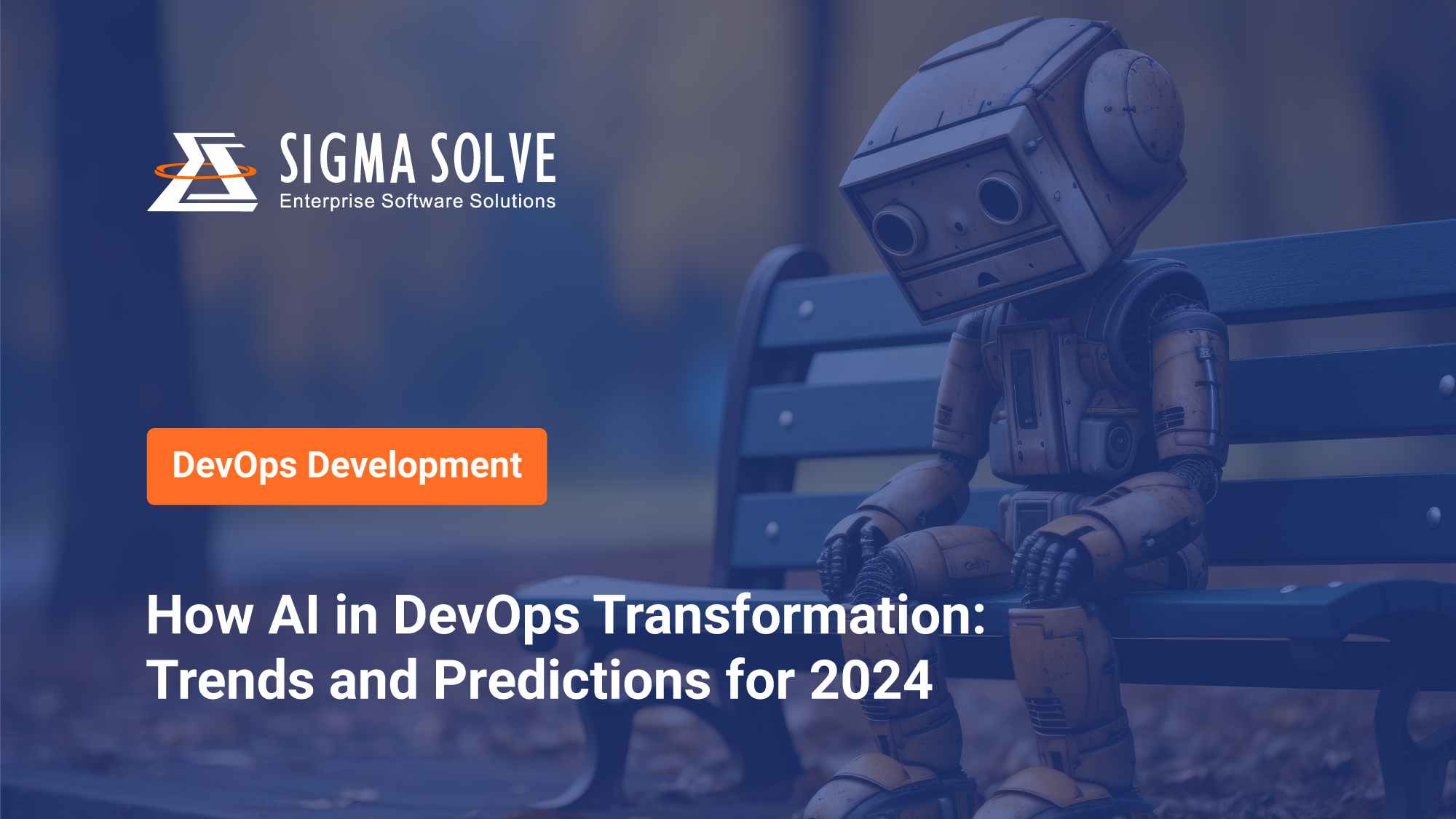 SIGMA SOLVE
Enterprise Software Solutions

DevOps Development

How AI in DevOps Transformation: Trends and Predictions for 2024